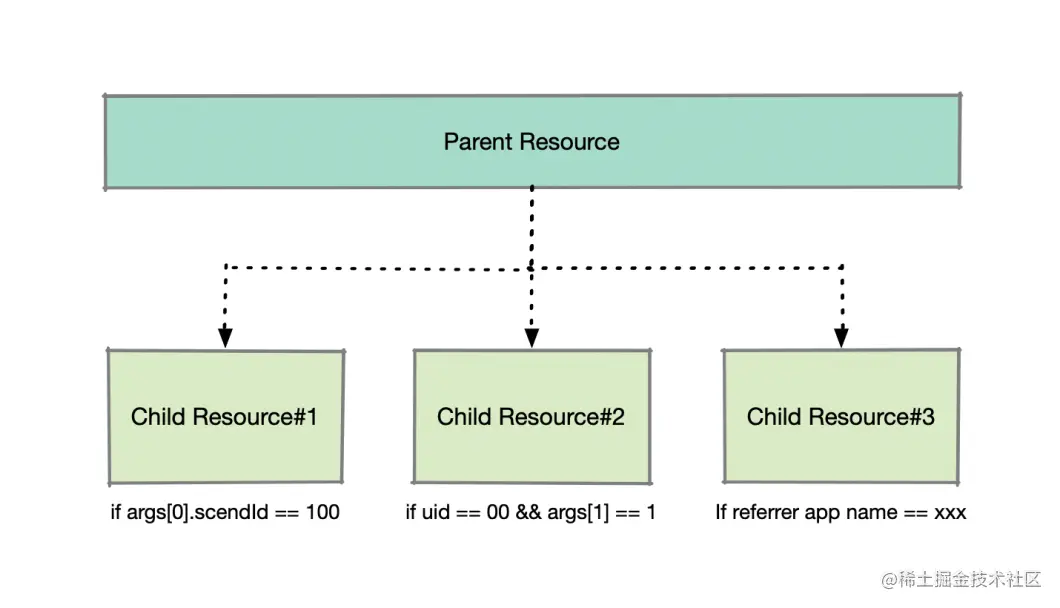 Parent Resource

Child Resource#1

Child Resource#2

Child Resource#3

if args[0].scendId == 100

if uid == 00 && args[1] == 1

If referrer app name == xxx

@稀土掘金技术社区